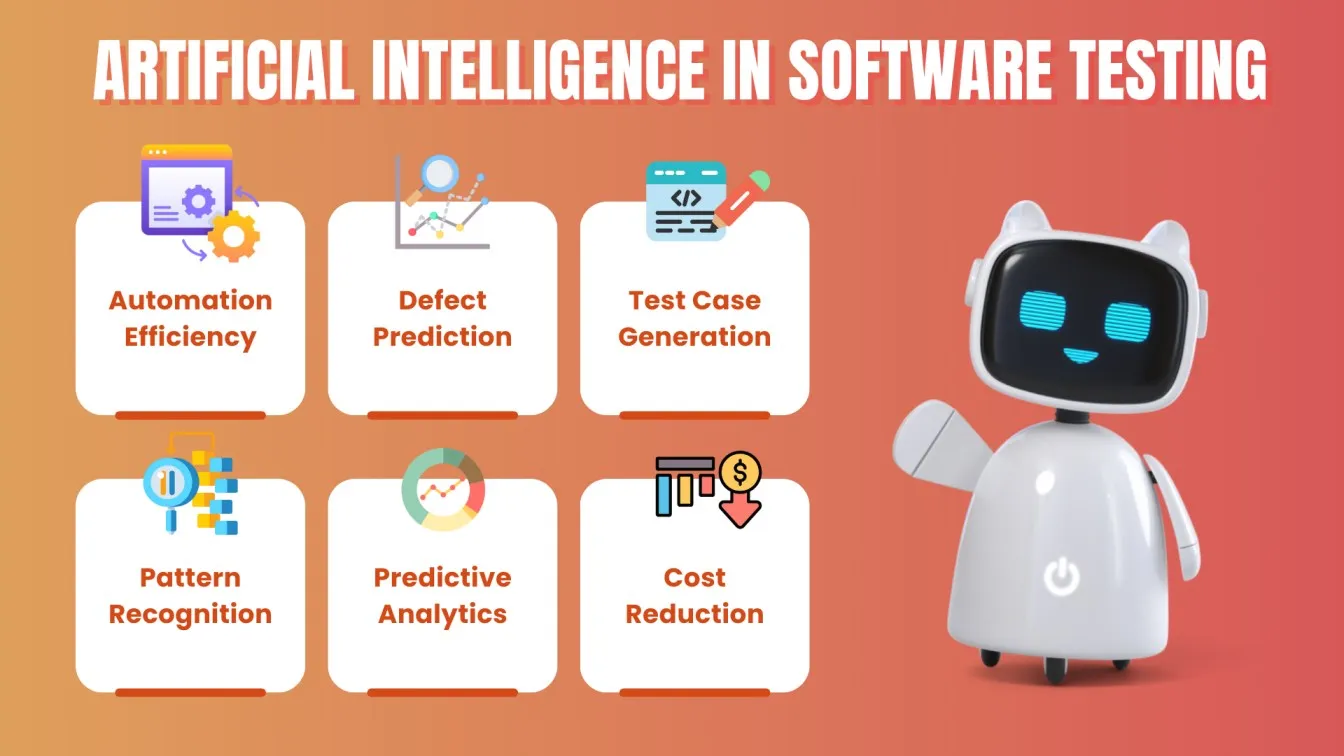 ARTIFICIAL INTELLIGENCE IN SOFTWARE TESTING

Automation Efficiency

Defect Prediction

Test Case Generation

Pattern Recognition

Predictive Analytics

Cost Reduction